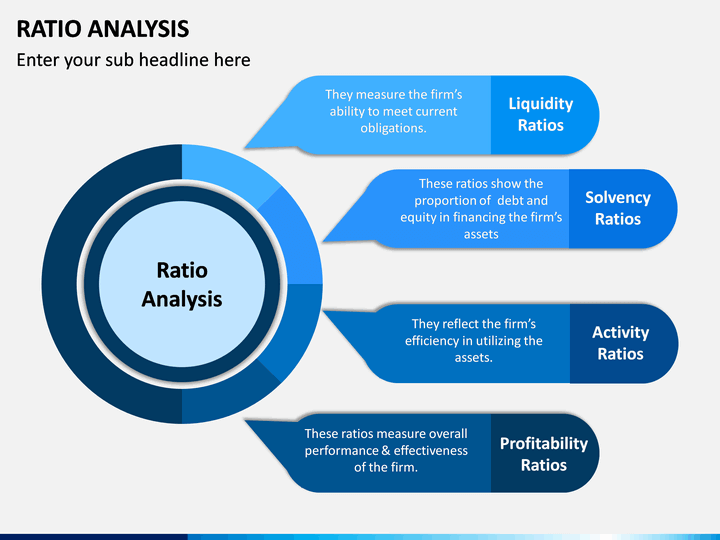 RATIO ANALYSIS

Enter your sub headline here

Ratio Analysis

They measure the firm's ability to meet current obligations.

Liquidity Ratios

These ratios show the proportion of debt and equity in financing the firm's assets

Solvency Ratios

They reflect the firm's efficiency in utilizing the assets.

Activity Ratios

These ratios measure overall performance & effectiveness of the firm.

Profitability Ratios